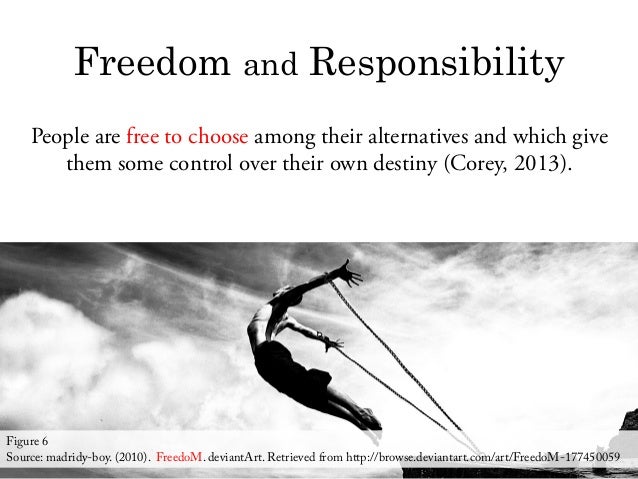 Freedom and Responsibility

People are free to choose among their alternatives and which give them some control over their own destiny (Corey, 2013).

Figure 6
Source: madridy-boy. (2010). FreedoM. deviantArt. Retrieved from http://browse.deviantart.com/art/FreedoM-177450059